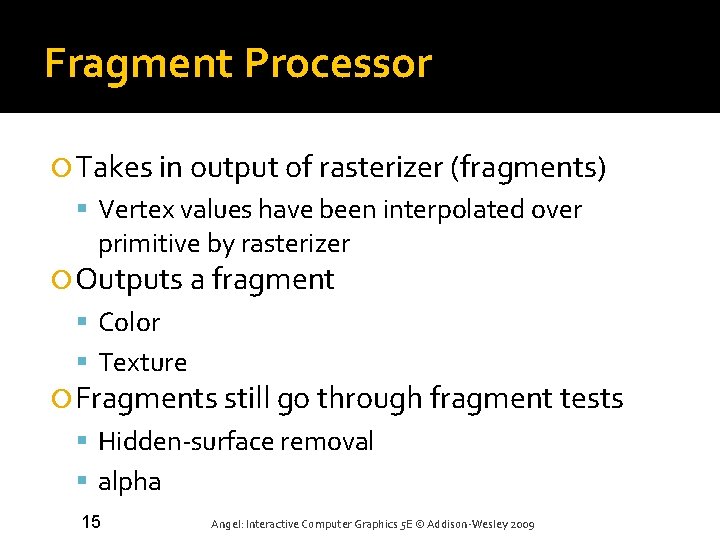 Fragment Processor

Takes in output of rasterizer (fragments)

Vertex values have been interpolated over primitive by rasterizer

Outputs a fragment

Color

Texture

Fragments still go through fragment tests

Hidden-surface removal

alpha

15

Angel: Interactive Computer Graphics 5E © Addison-Wesley 2009